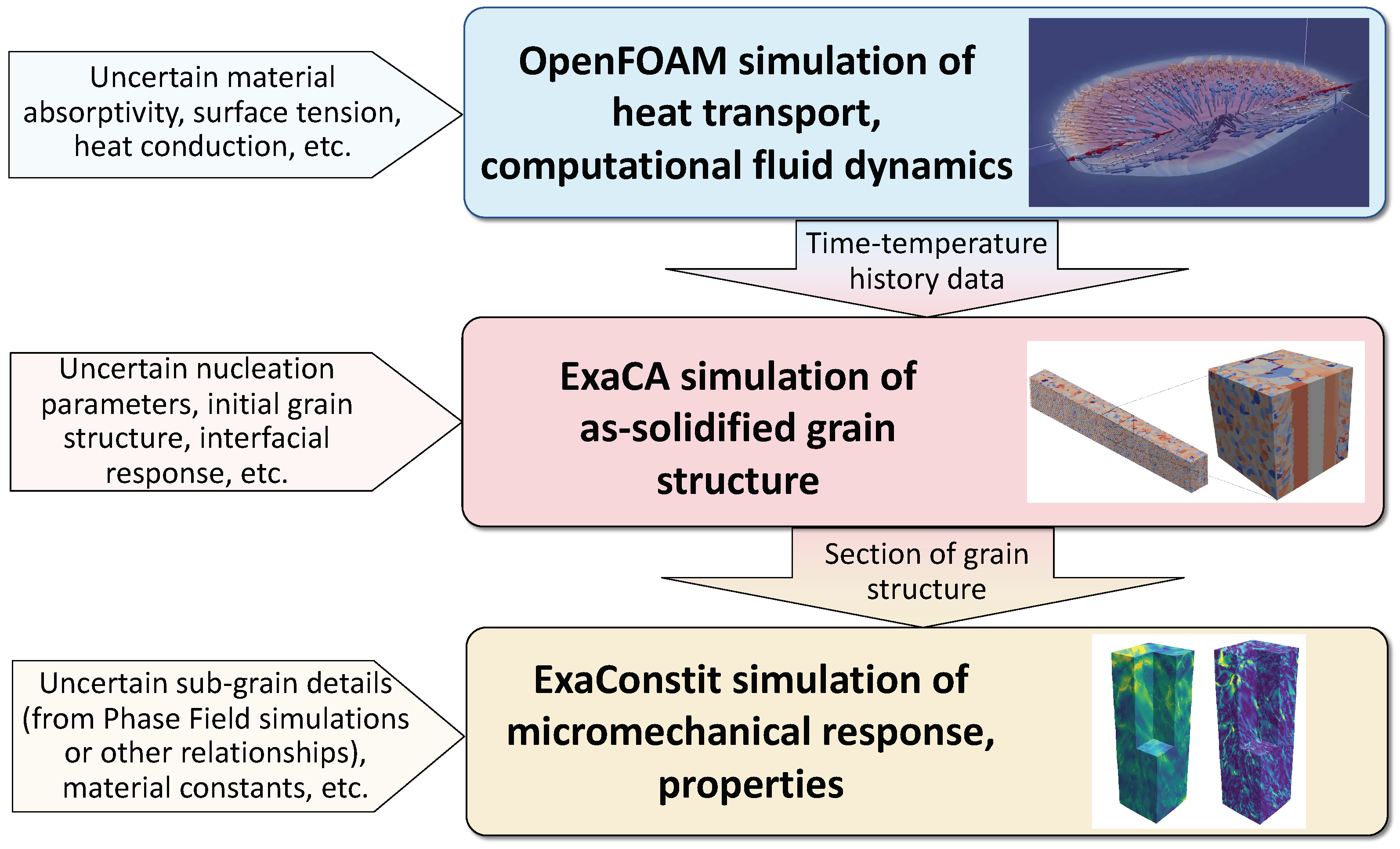 Uncertain material absorptivity, surface tension, heat conduction, etc.

OpenFOAM simulation of heat transport, computational fluid dynamics

Time-temperature history data

Uncertain nucleation parameters, initial grain structure, interfacial response, etc.

ExaCA simulation of as-solidified grain structure

Section of grain structure

Uncertain sub-grain details (from Phase Field simulations or other relationships), material constants, etc.

ExaConstit simulation of micromechanical response, properties